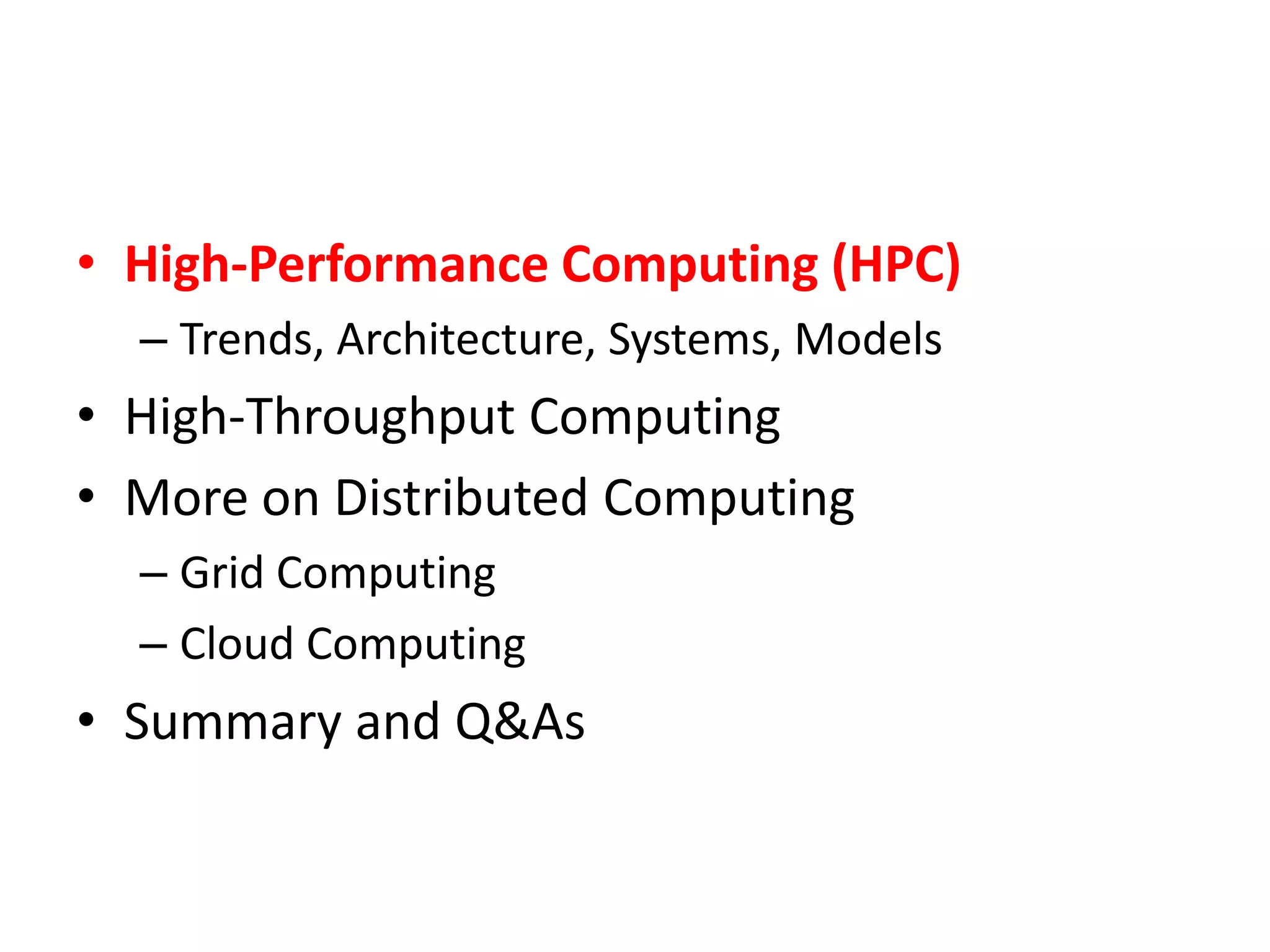 • High-Performance Computing (HPC)
– Trends, Architecture, Systems, Models
• High-Throughput Computing
• More on Distributed Computing
– Grid Computing
– Cloud Computing
• Summary and Q&As